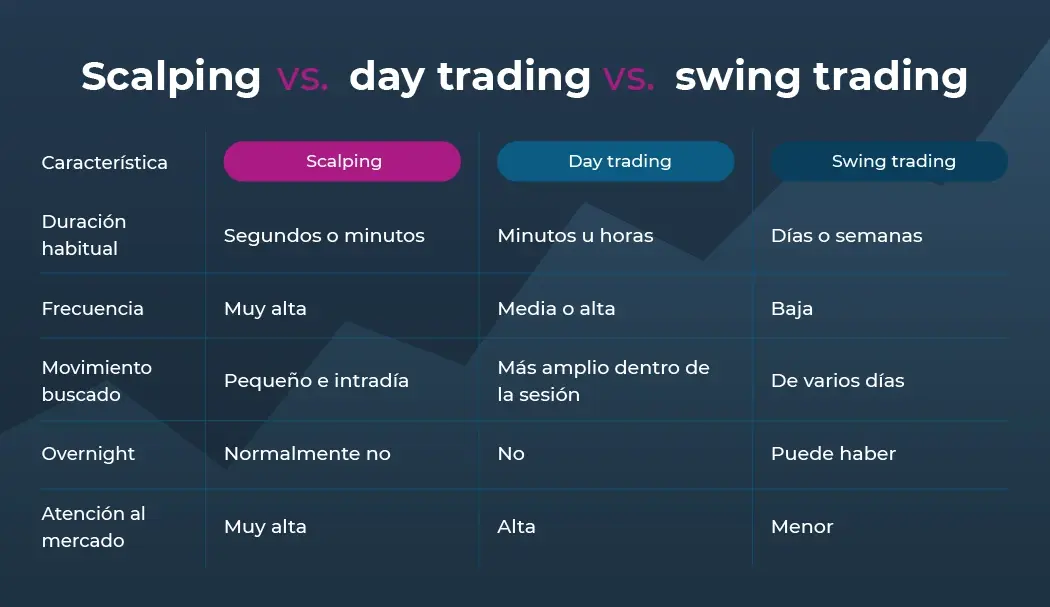 Scalping vs. day trading vs. swing trading

| Característica | Scalping | Day trading | Swing trading |
|---|---|---|---|
| Duración habitual | Segundos o minutos | Minutos u horas | Días o semanas |
| Frecuencia | Muy alta | Media o alta | Baja |
| Movimiento buscado | Pequeño e intradía | Más amplio dentro de la sesión | De varios días |
| Overnight | Normalmente no | No | Puede haber |
| Atención al mercado | Muy alta | Alta | Menor |